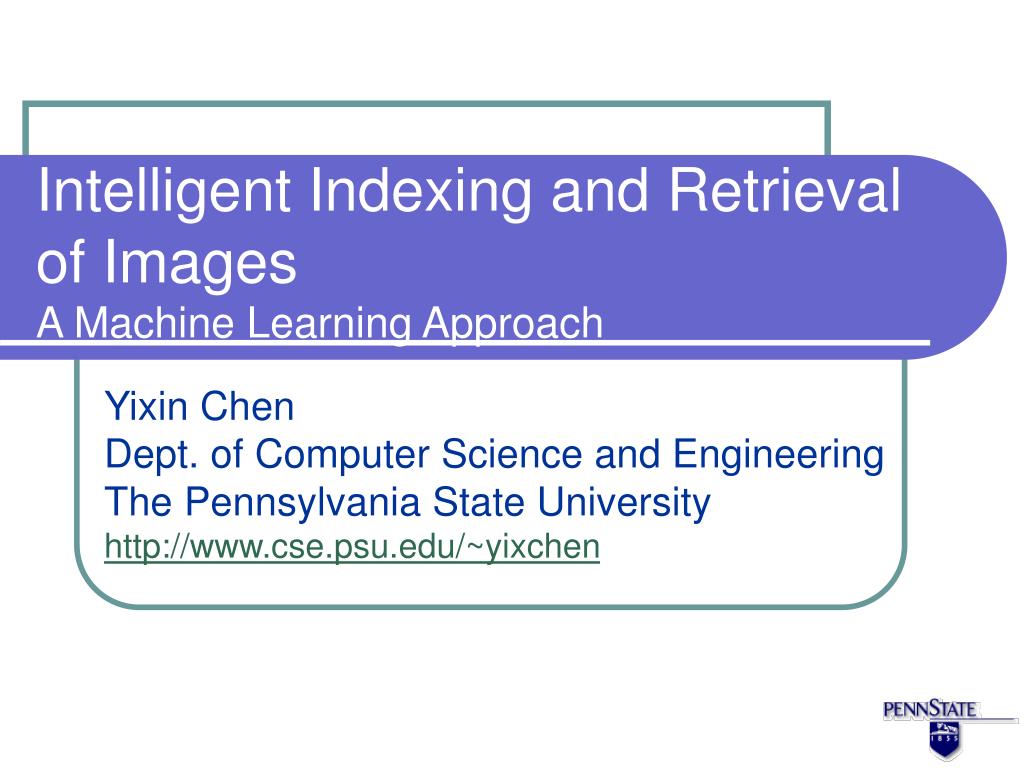 Intelligent Indexing and Retrieval of Images
A Machine Learning Approach

Yixin Chen
Dept. of Computer Science and Engineering
The Pennsylvania State University
http://www.cse.psu.edu/~yixchen

PENNSTATE
1855